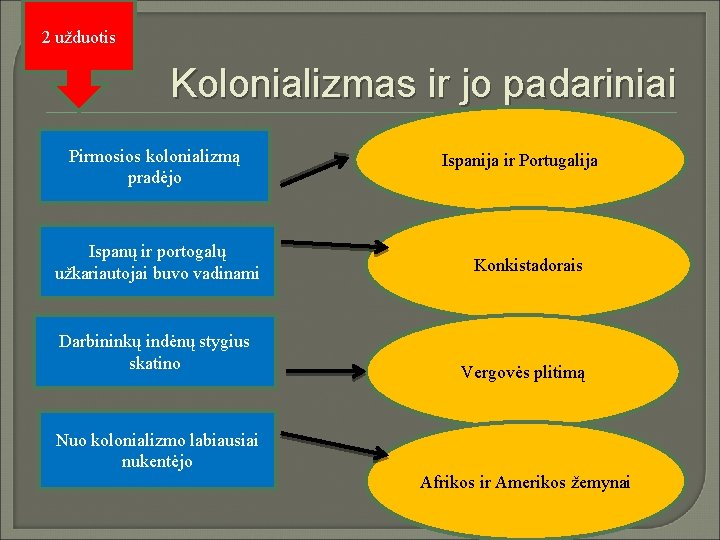 2 užduotis

Kolonializmas ir jo padariniai

Pirmosios kolonializmą pradėjo

Ispanija ir Portugalija

Ispanų ir portogalų užkariautojai buvo vadinami

Konkistadorais

Darbininkų indėnų stygius skatino

Vergovės plitimą

Nuo kolonializmo labiausiai nukentėjo

Afrikos ir Amerikos žemynai